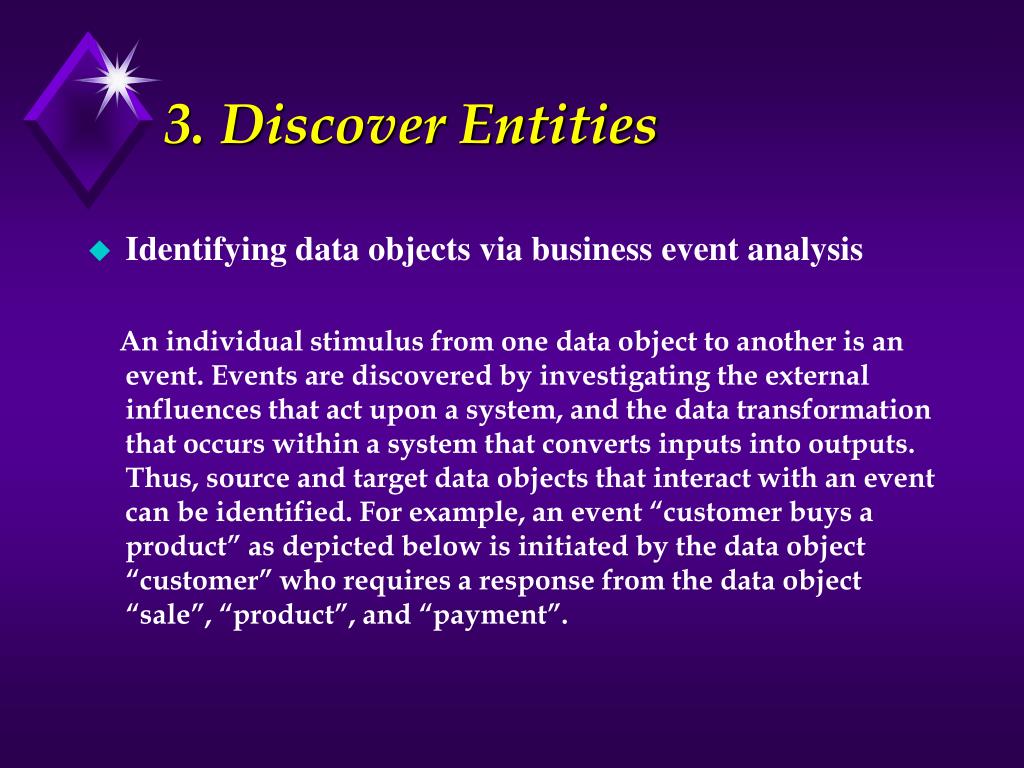 3. Discover Entities

Identifying data objects via business event analysis

An individual stimulus from one data object to another is an event. Events are discovered by investigating the external influences that act upon a system, and the data transformation that occurs within a system that converts inputs into outputs. Thus, source and target data objects that interact with an event can be identified. For example, an event “customer buys a product” as depicted below is initiated by the data object “customer” who requires a response from the data object “sale”, “product”, and “payment”.